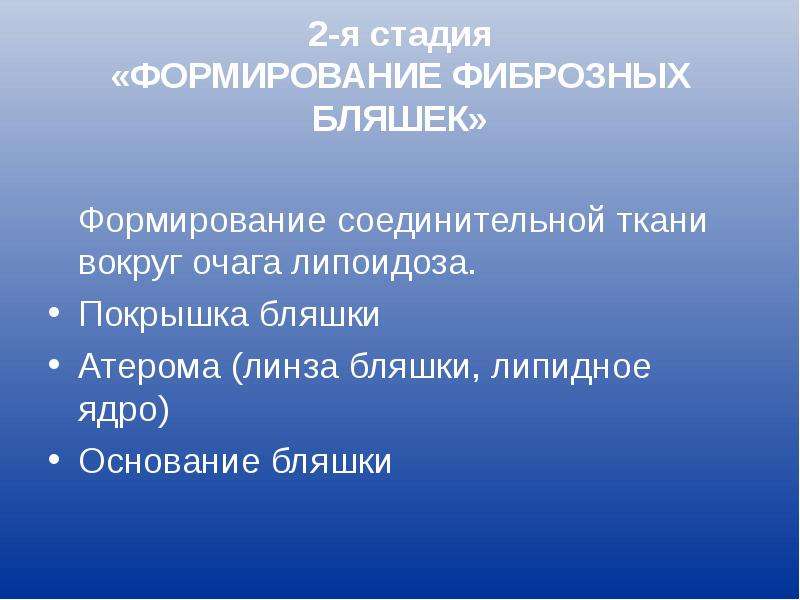 2-я стадия
«ФОРМИРОВАНИЕ ФИБРОЗНЫХ БЛЯШЕК»

Формирование соединительной ткани вокруг очага липоидоза.

• Покрышка бляшки
• Атерома (линза бляшки, липидное ядро)
• Основание бляшки